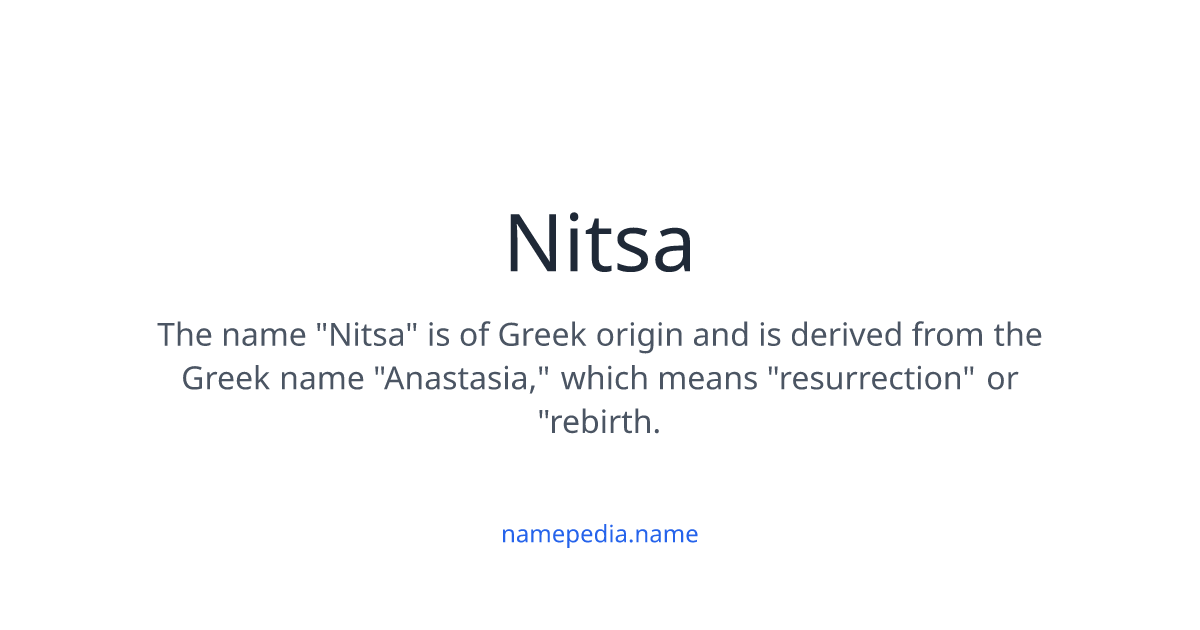 Nitsa

The name "Nitsa" is of Greek origin and is derived from the Greek name "Anastasia," which means "resurrection" or "rebirth.

namepedia.name